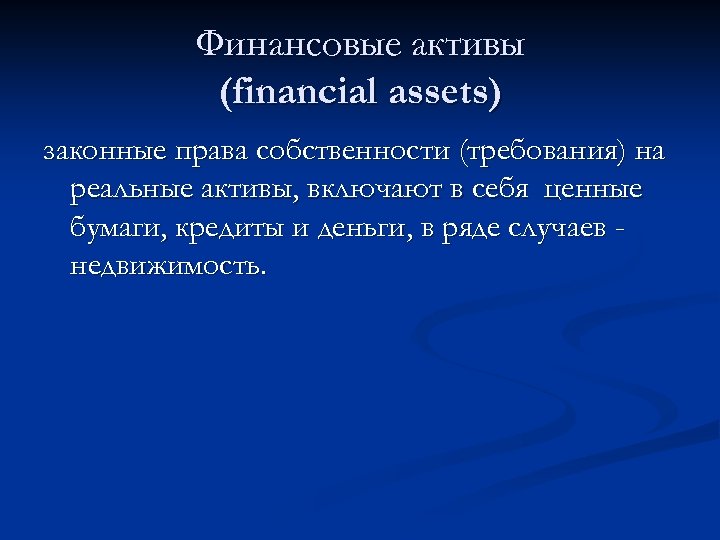 Финансовые активы
(financial assets)

законные права собственности (требования) на реальные активы, включают в себя  ценные бумаги, кредиты и деньги, в ряде случаев - недвижимость.